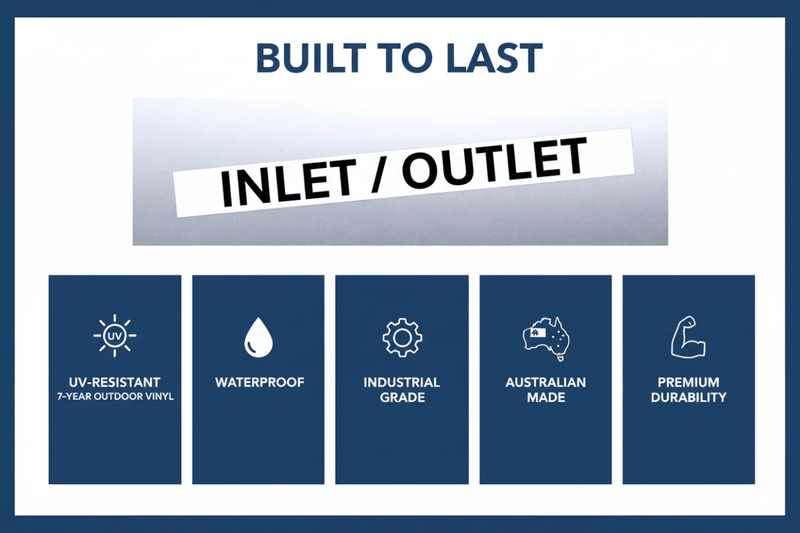 BUILT TO LAST

INLET / OUTLET

UV

UV-RESISTANT
7-YEAR OUTDOOR VINYL

WATERPROOF

INDUSTRIAL GRADE

AUSTRALIAN MADE

PREMIUM DURABILITY